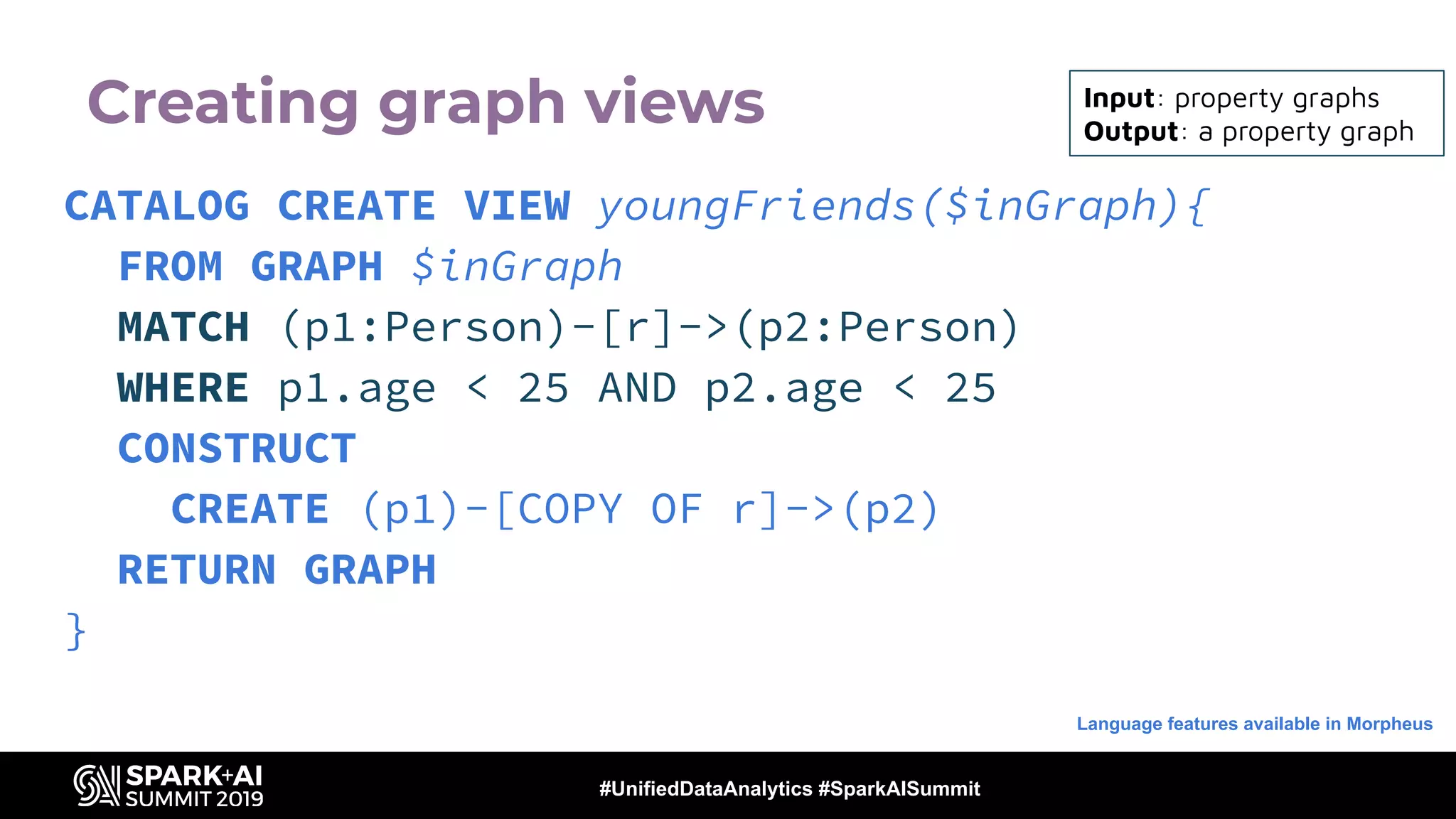 Creating graph views

Input: property graphs
Output: a property graph

CATALOG CREATE VIEW youngFriends($inGraph){
FROM GRAPH $inGraph
MATCH (p1:Person)-[r]->(p2:Person)
WHERE p1.age < 25 AND p2.age < 25
CONSTRUCT
CREATE (p1)-[COPY OF r]->(p2)
RETURN GRAPH
}

Language features available in Morpheus

SPARK+AI SUMMIT 2019

#UnifiedDataAnalytics #SparkAISummit